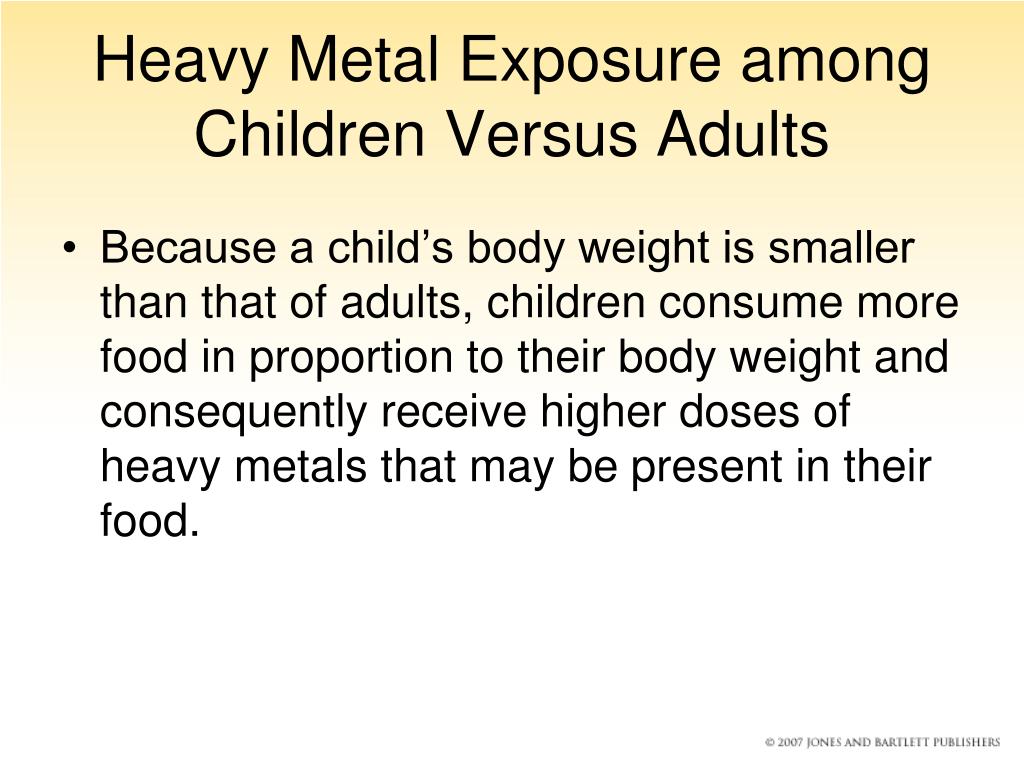 Heavy Metal Exposure among Children Versus Adults

• Because a child's body weight is smaller than that of adults, children consume more food in proportion to their body weight and consequently receive higher doses of heavy metals that may be present in their food.

© 2007 JONES AND BARTLETT PUBLISHERS